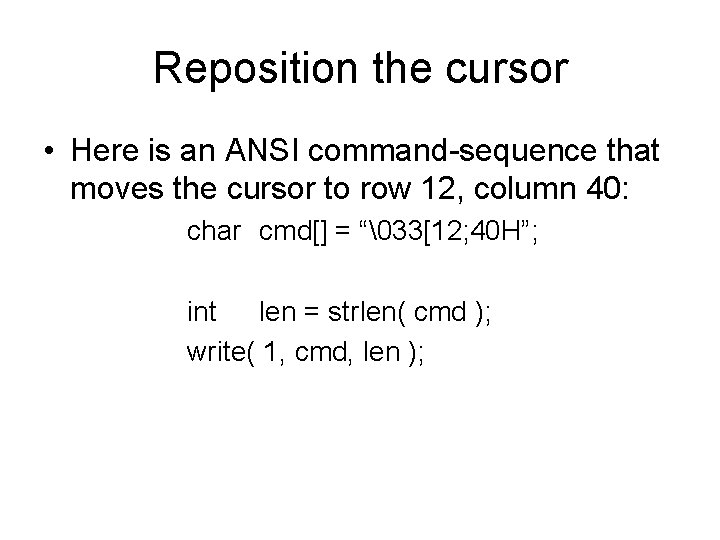 Reposition the cursor

• Here is an ANSI command-sequence that moves the cursor to row 12, column 40:

char cmd[] = “\033[12;40H”;

int len = strlen( cmd );
write( 1, cmd, len );